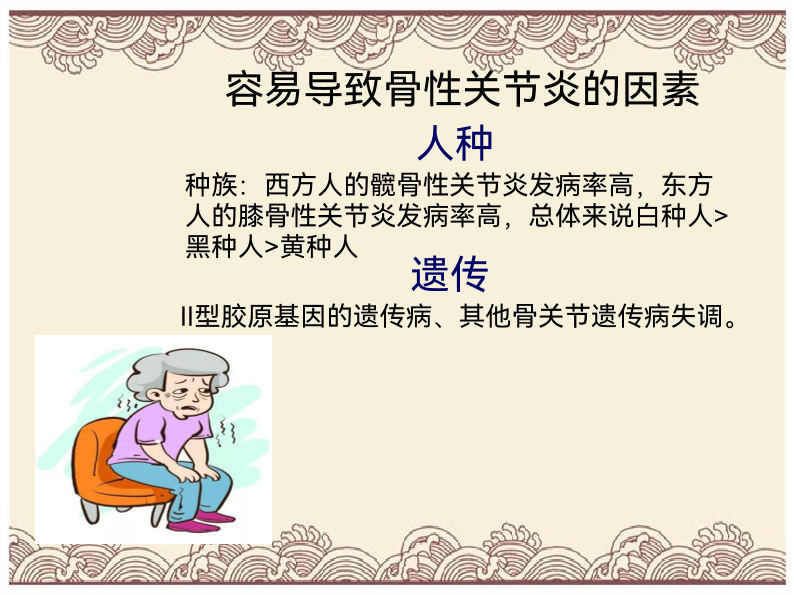 容易导致骨性关节炎的因素

人种

种族：西方人的髋骨性关节炎发病率高，东方人的膝骨性关节炎发病率高，总体来说白种人>黑种人>黄种人

遗传

II型胶原基因的遗传病、其他骨关节遗传病失调。